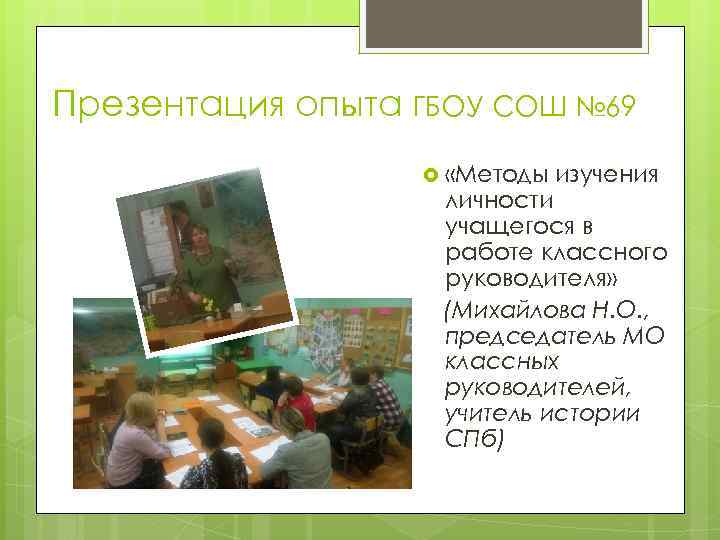 Презентация опыта ГБОУ СОШ №69

«Методы изучения личности учащегося в работе классного руководителя»

(Михайлова Н.О., председатель МО классных руководителей, учитель истории СПб)